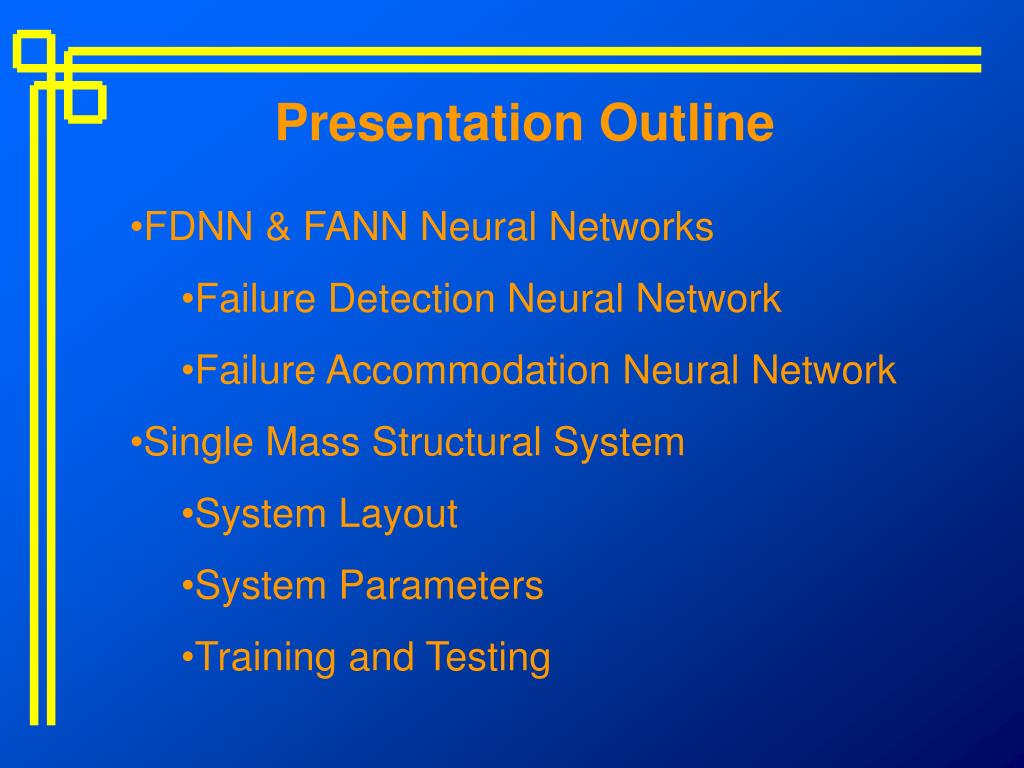 Presentation Outline

•FDNN & FANN Neural Networks

•Failure Detection Neural Network

•Failure Accommodation Neural Network

•Single Mass Structural System

•System Layout

•System Parameters

•Training and Testing